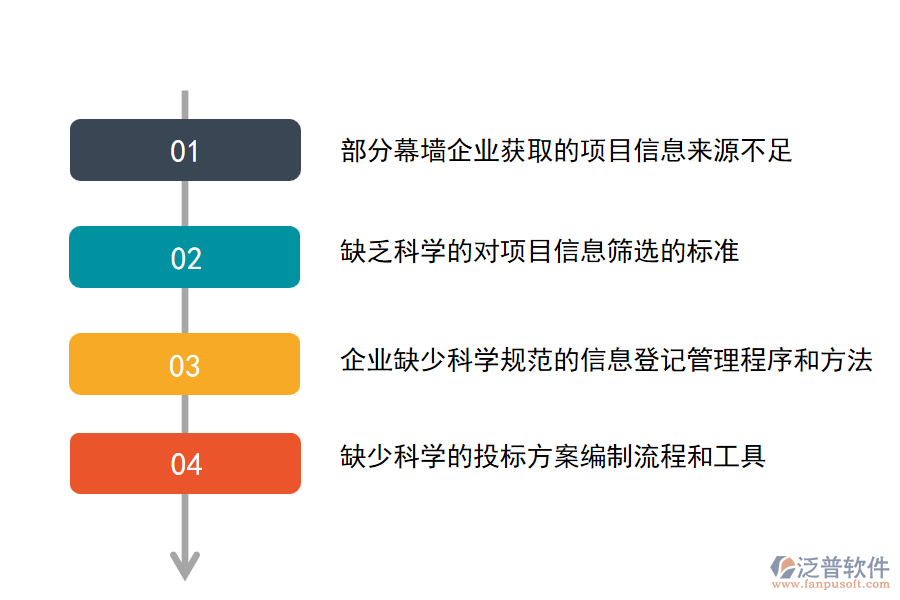 01

部分幕墙企业获取的项目信息来源不足

02

缺乏科学的对项目信息筛选的标准

03

企业缺少科学规范的信息登记管理程序和方法

04

缺少科学的投标方案编制流程和工具

泛普软件
www.fanpusoft.com